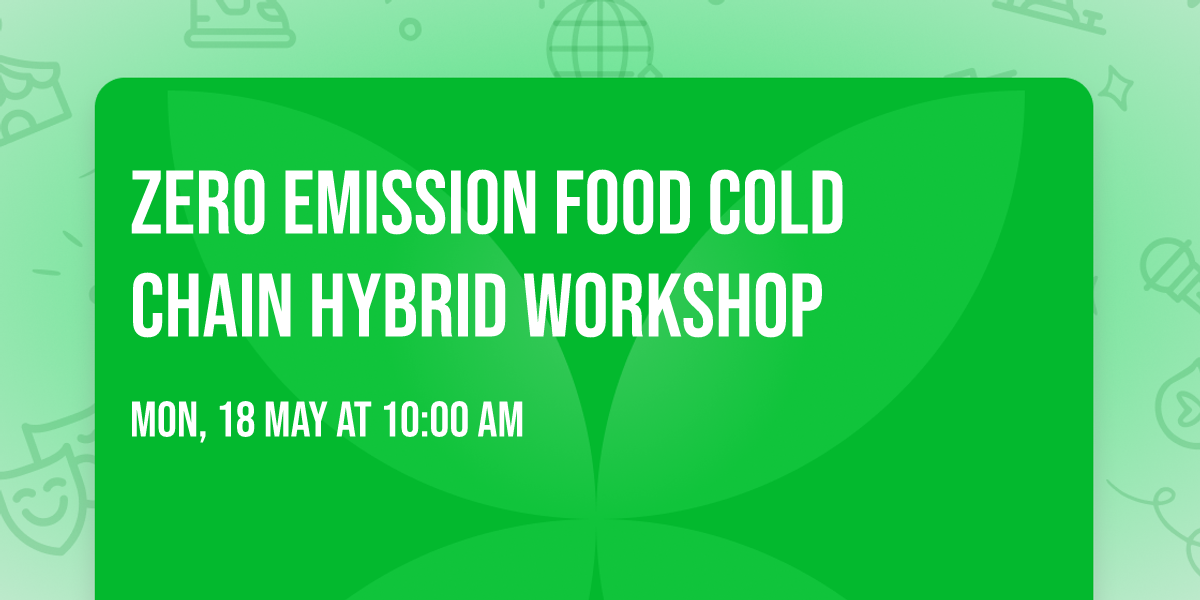 ZERO EMISSION FOOD COLD CHAIN HYBRID WORKSHOP

MON, 18 MAY AT 10:00 AM